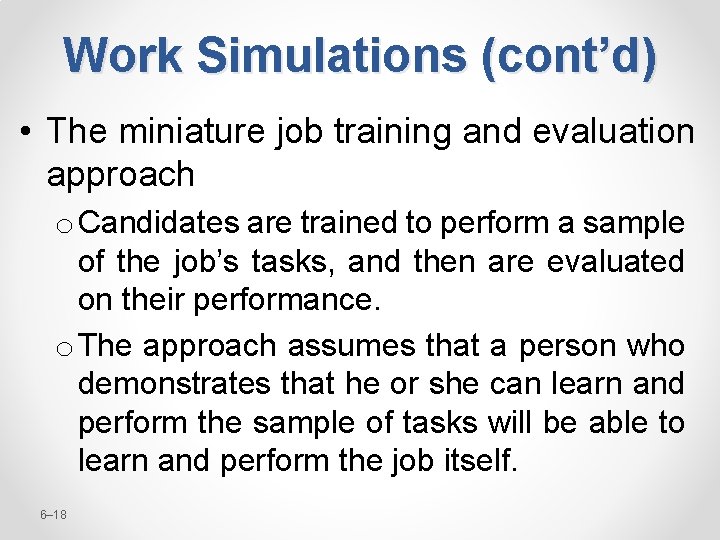 Work Simulations (cont'd)

• The miniature job training and evaluation approach

o Candidates are trained to perform a sample of the job's tasks, and then are evaluated on their performance.

o The approach assumes that a person who demonstrates that he or she can learn and perform the sample of tasks will be able to learn and perform the job itself.

6–18